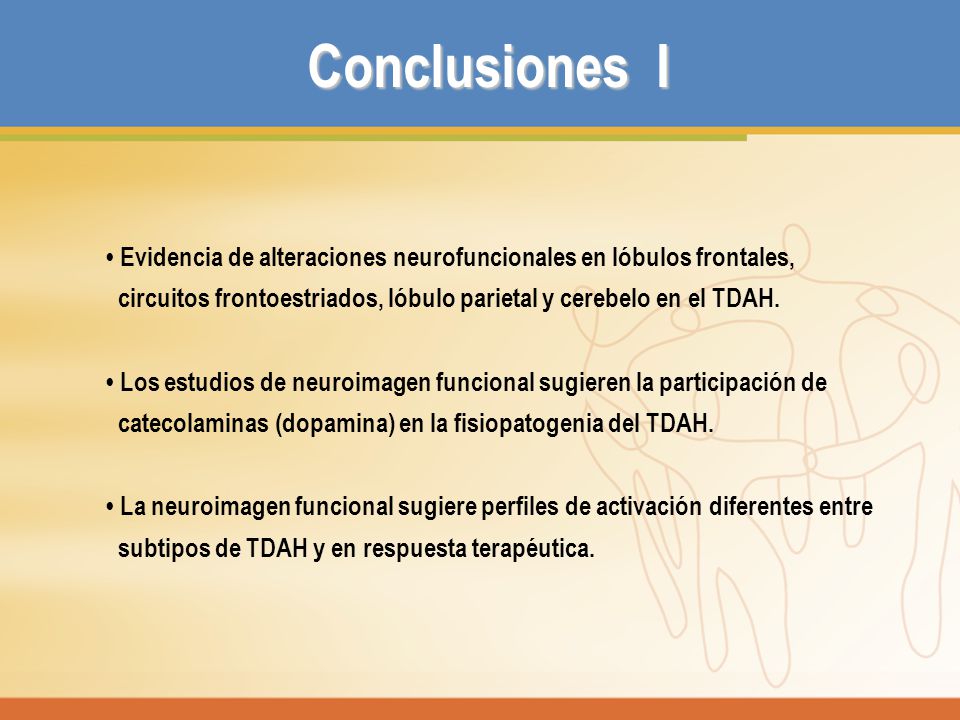 Conclusiones I

• Evidencia de alteraciones neurofuncionales en lóbulos frontales, circuitos frontoestriados, lóbulo parietal y cerebelo en el TDAH.

• Los estudios de neuroimagen funcional sugieren la participación de catecolaminas (dopamina) en la fisiopatogenia del TDAH.

• La neuroimagen funcional sugiere perfiles de activación diferentes entre subtipos de TDAH y en respuesta terapéutica.